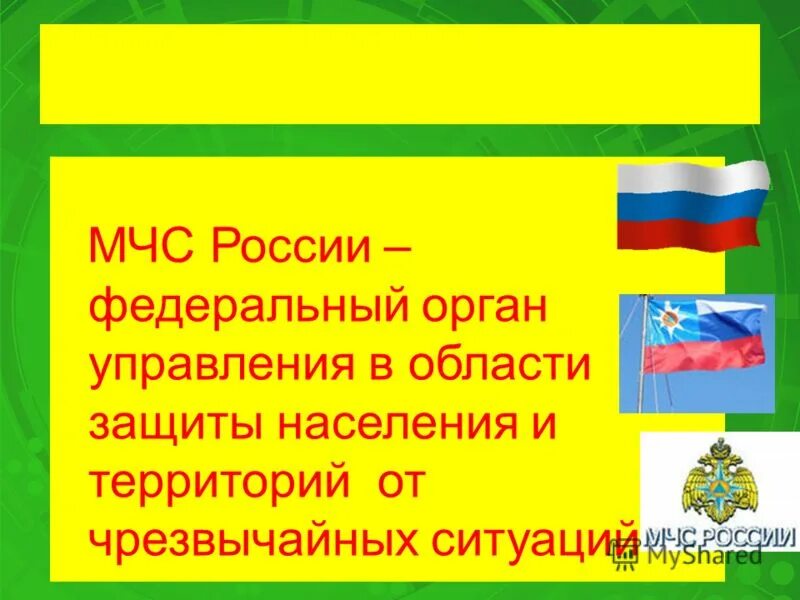 МЧС России – федеральный орган управления в области защиты населения и территорий от чрезвычайных ситуаций

МЧС РОССИИ

MyShared